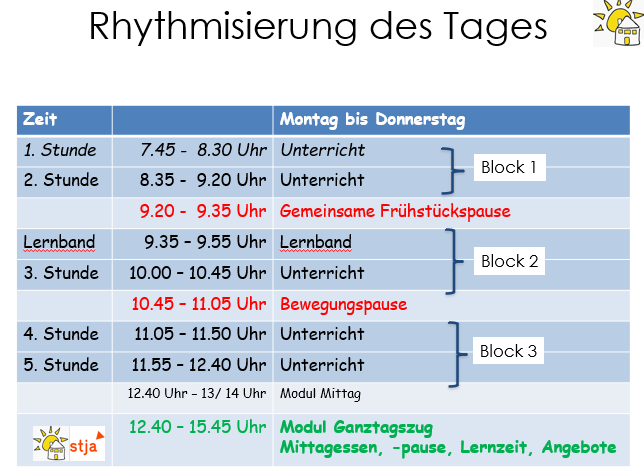 Rhythmisierung des Tages

| Zeit | | Montag bis Donnerstag |
|---|---|---|
| 1. Stunde | 7.45 - 8.30 Uhr | Unterricht |
| 2. Stunde | 8.35 - 9.20 Uhr | Unterricht |
| | 9.20 - 9.35 Uhr | Gemeinsame Frühstückspause |
| Lernband | 9.35 – 9.55 Uhr | Lernband |
| 3. Stunde | 10.00 – 10.45 Uhr | Unterricht |
| | 10.45 – 11.05 Uhr | Bewegungspause |
| 4. Stunde | 11.05 – 11.50 Uhr | Unterricht |
| 5. Stunde | 11.55 – 12.40 Uhr | Unterricht |
| | 12.40 Uhr – 13/ 14 Uhr | Modul Mittag |
| stja | 12.40 – 15.45 Uhr | Modul Ganztagszug Mittagessen, -pause, Lernzeit, Angebote |

Block 1

Block 2

Block 3